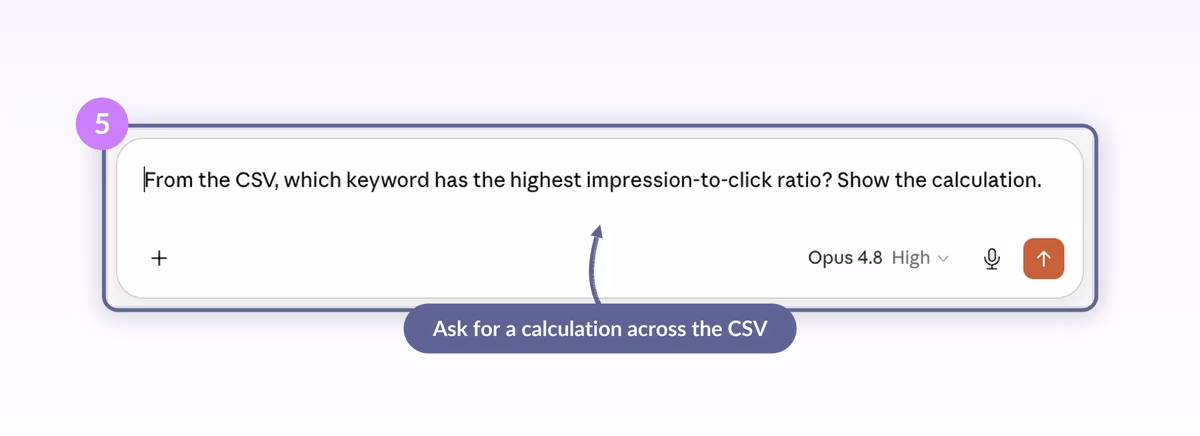 5

From the CSV, which keyword has the highest impression-to-click ratio? Show the calculation.

+

Opus 4.8 High

Ask for a calculation across the CSV